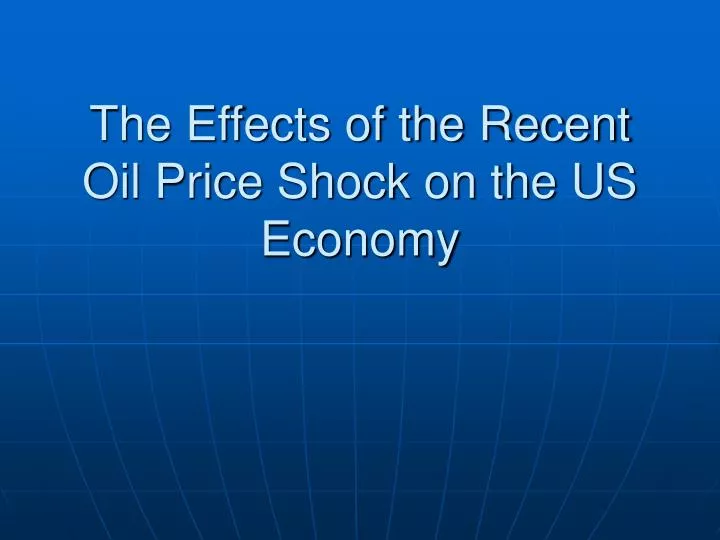 The Effects of the Recent Oil Price Shock on the US Economy